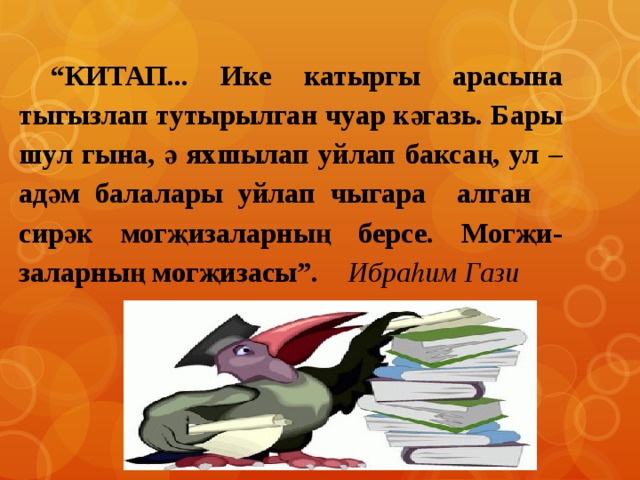 “КИТАП... Ике катыргы арасына тыгызлап тутырылган чуар кәгазь. Бары шул гына, ә яхшылап уйлап баксаң, ул – адәм балалары уйлап чыгара алган сирәк могҗизаларның берсе. Могҗизаларның могҗизасы”. Ибраһим Гази